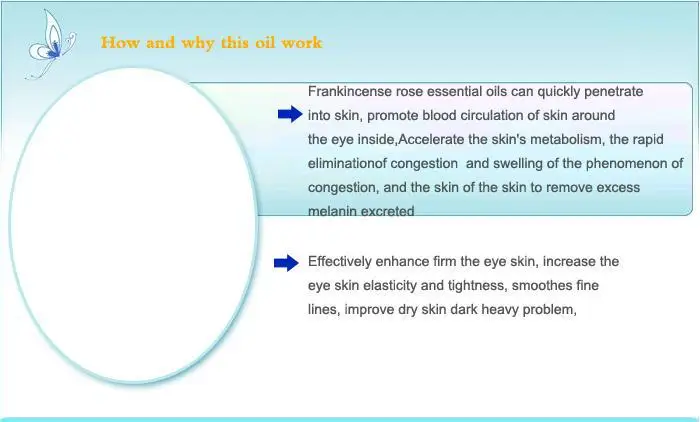 How and why this oil work

Frankincense rose essential oils can quickly penetrate into skin, promote blood circulation of skin around the eye inside,Accelerate the skin's metabolism, the rapid eliminationof congestion and swelling of the phenomenon of congestion, and the skin of the skin to remove excess melanin excreted

Effectively enhance firm the eye skin, increase the eye skin elasticity and tightness, smoothes fine lines, improve dry skin dark heavy problem,